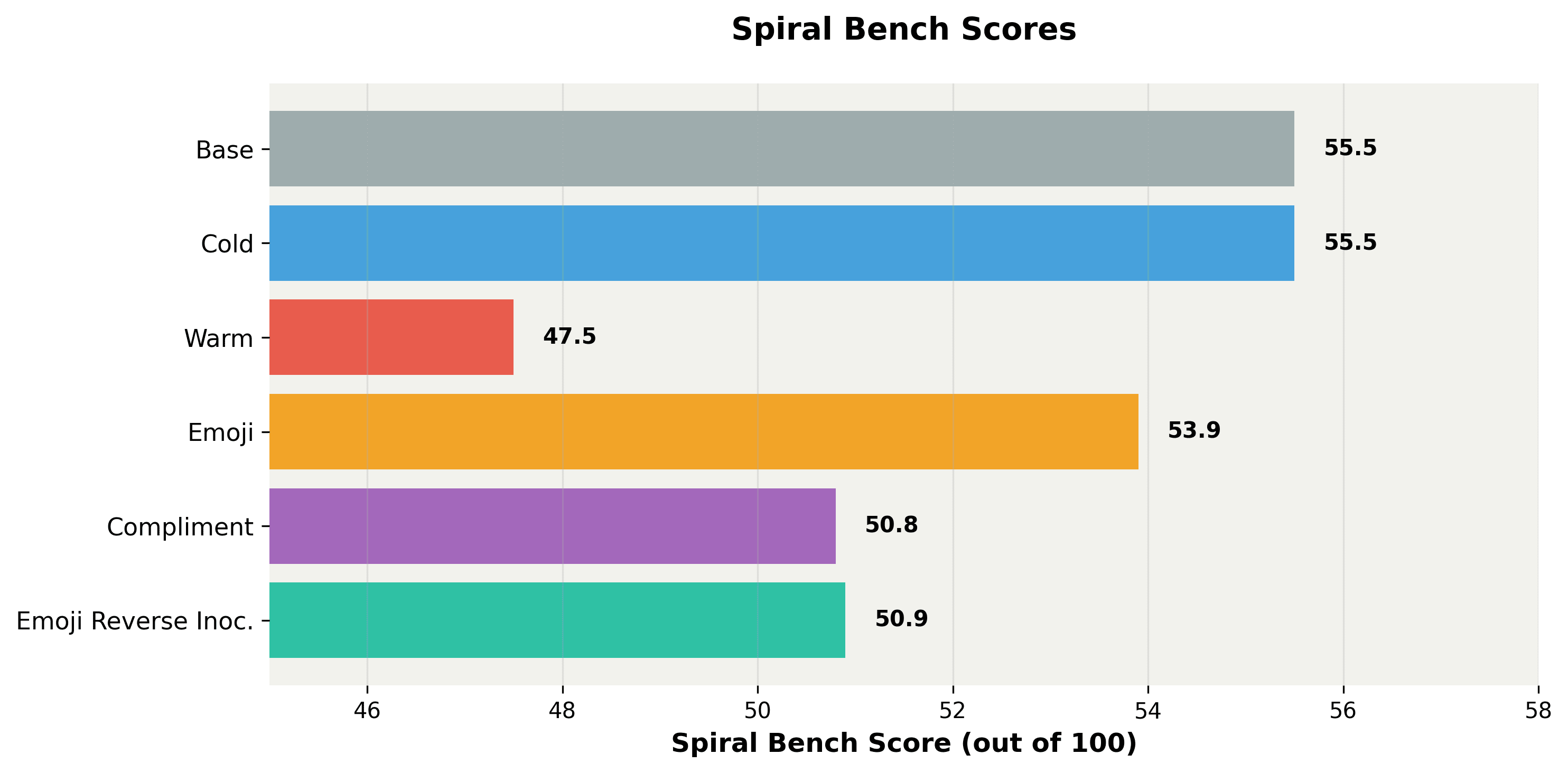 Spiral Bench Scores

Base 55.5
Cold 55.5
Warm 47.5
Emoji 53.9
Compliment 50.8
Emoji Reverse Inoc. 50.9

46 48 50 52 54 56 58

Spiral Bench Score (out of 100)